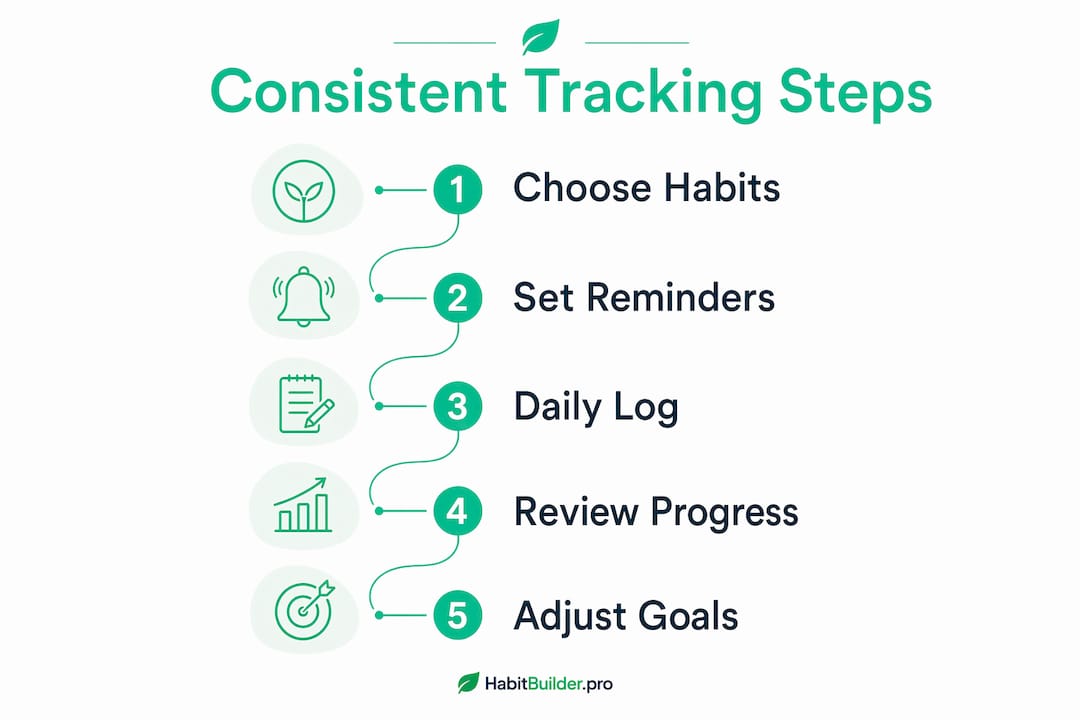 Consistent Tracking Steps

1 Choose Habits

2 Set Reminders

3 Daily Log

4 Review Progress

5 Adjust Goals

HabitBuilder.pro